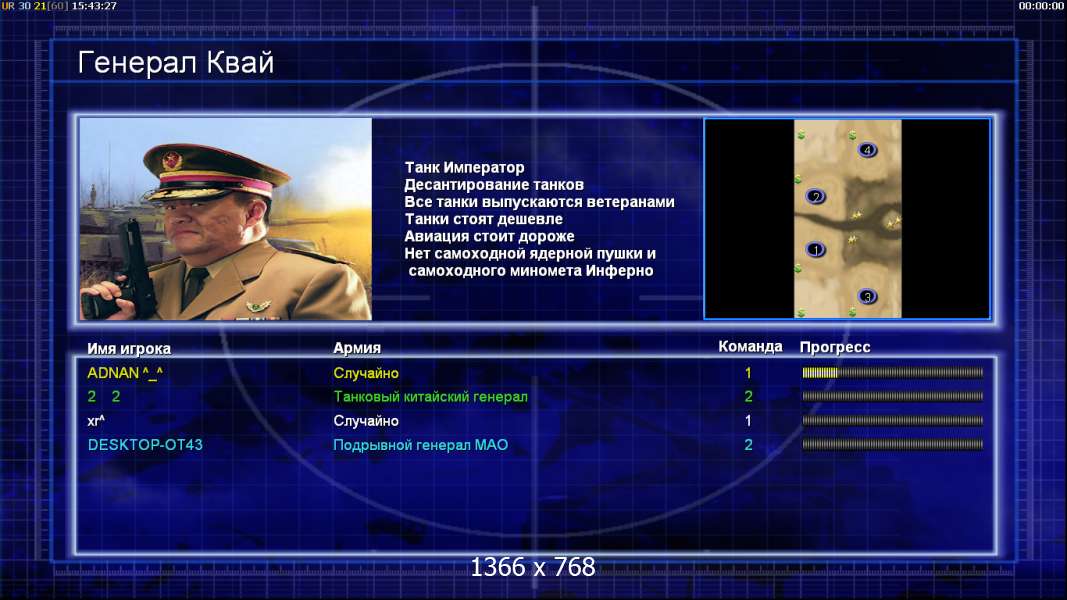 UR 30 21[60] 15:43:27

00:00:00

Генерал Квай

Танк Император
Десантирование танков
Все танки выпускаются ветеранами
Танки стоят дешевле
Авиация стоит дороже
Нет самоходной ядерной пушки и самоходного миномета Инферно

4
2
1
3

| Имя игрока | Армия | Команда | Прогресс |
|---|---|---|---|
| ADNAN ^_^ | Случайно | 1 | |
| 2 2 | Танковый китайский генерал | 2 | |
| xr^ | Случайно | 1 | |
| DESKTOP-OT43 | Подрывной генерал МАО | 2 | |

1366 x 768